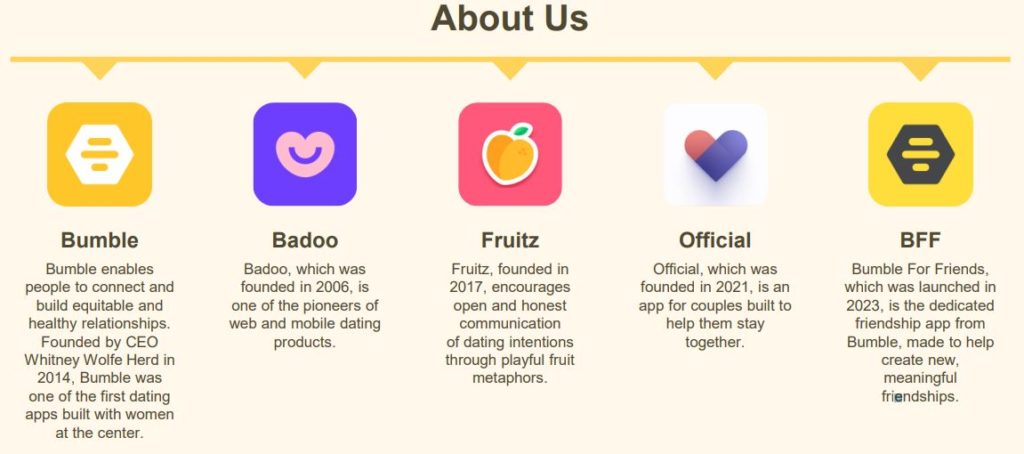 About Us

Bumble

Bumble enables people to connect and build equitable and healthy relationships. Founded by CEO Whitney Wolfe Herd in 2014, Bumble was one of the first dating apps built with women at the center.

Badoo

Badoo, which was founded in 2006, is one of the pioneers of web and mobile dating products.

Fruitz

Fruitz, founded in 2017, encourages open and honest communication of dating intentions through playful fruit metaphors.

Official

Official, which was founded in 2021, is an app for couples built to help them stay together.

BFF

Bumble For Friends, which was launched in 2023, is the dedicated friendship app from Bumble, made to help create new, meaningful friendships.